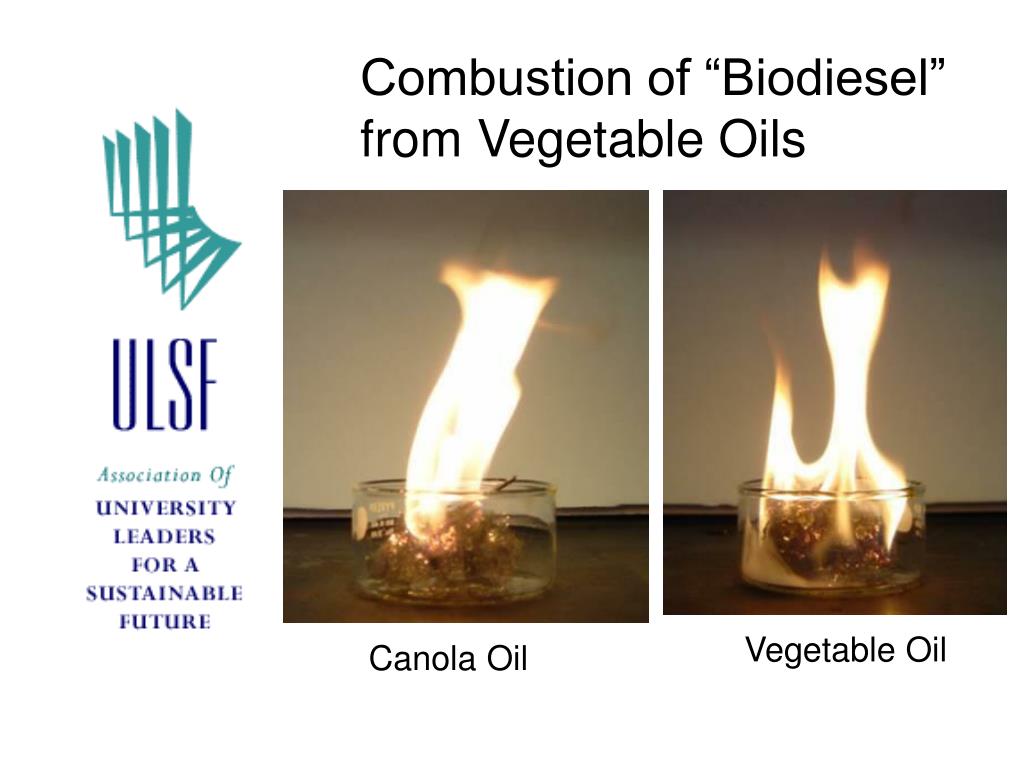 Combustion of “Biodiesel” from Vegetable Oils

ULSF

Association Of UNIVERSITY LEADERS FOR A SUSTAINABLE FUTURE

Canola Oil

Vegetable Oil